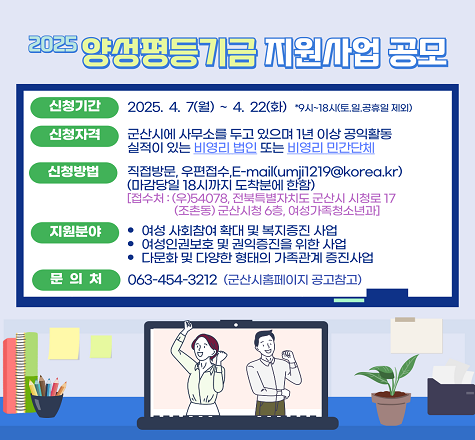 2025 양성평등기금 지원사업 공모

신청기간
2025. 4. 7(월) ~ 4. 22(화) *9시~18시(토,일,공휴일 제외)

신청자격
군산시에 사무소를 두고 있으며 1년 이상 공익활동 실적이 있는 비영리 법인 또는 비영리 민간단체

신청방법
직접방문, 우편접수,E-mail(umji1219@korea.kr)
(마감당일 18시까지 도착분에 한함)
[접수처 : (우)54078, 전북특별자치도 군산시 시청로 17 (조촌동) 군산시청 6층, 여성가족청소년과]

지원분야
• 여성 사회참여 확대 및 복지증진 사업
• 여성인권보호 및 권익증진을 위한 사업
• 다문화 및 다양한 형태의 가족관계 증진사업

문 의 처
063-454-3212 (군산시홈페이지 공고참고)